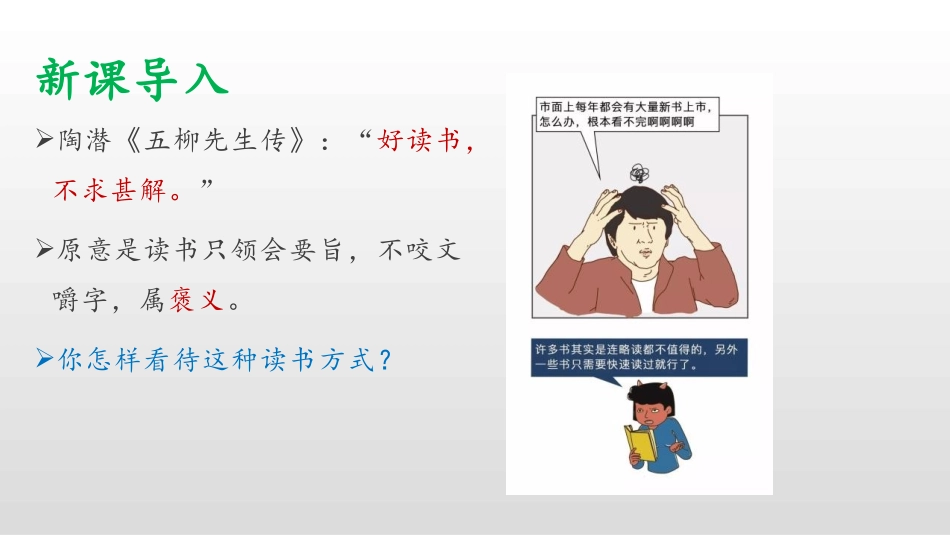 新课导入

➢陶潜《五柳先生传》：“好读书，不求甚解。”

➢原意是读书只领会要旨，不咬文嚼字，属褒义。

➢你怎样看待这种读书方式？

市面上每年都会有大量新书上市，怎么办，根本看不完啊啊啊啊

许多书其实是连略读都不值得的，另外一些书只需要快速读过就行了。